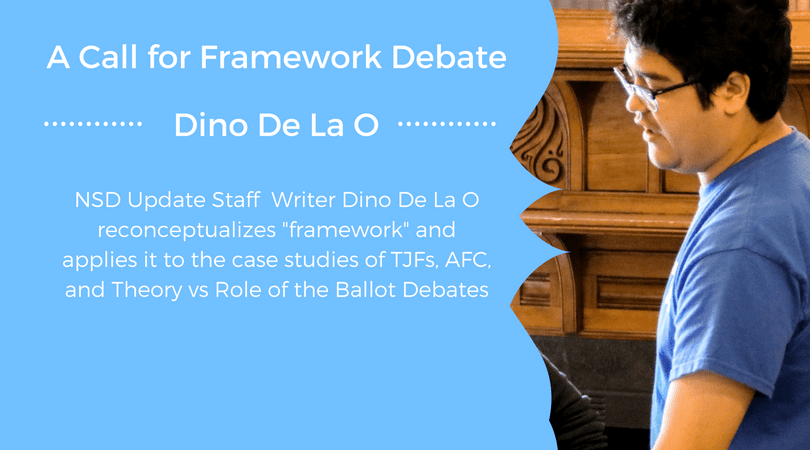 A Call for Framework Debate

Dino De La O

NSD Update Staff Writer Dino De La O reconceptualizes "framework" and applies it to the case studies of TJFs, AFC, and Theory vs Role of the Ballot Debates